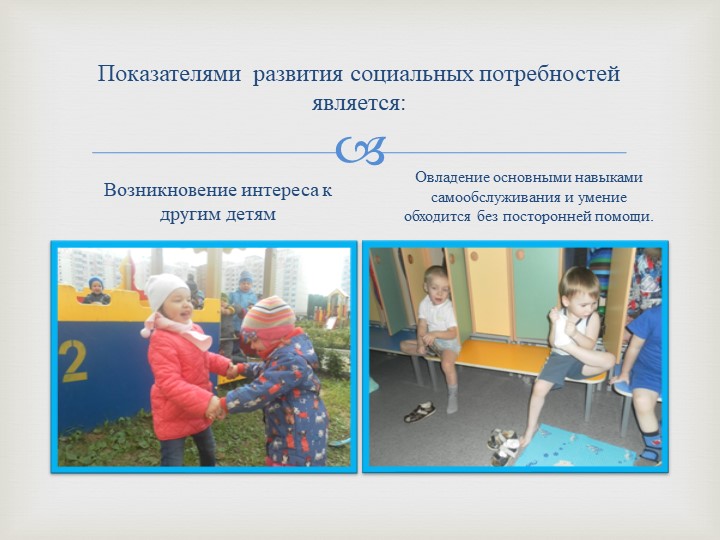 Показателями развития социальных потребностей является:

Возникновение интереса к другим детям

Овладение основными навыками самообслуживания и умение обходится без посторонней помощи.

2